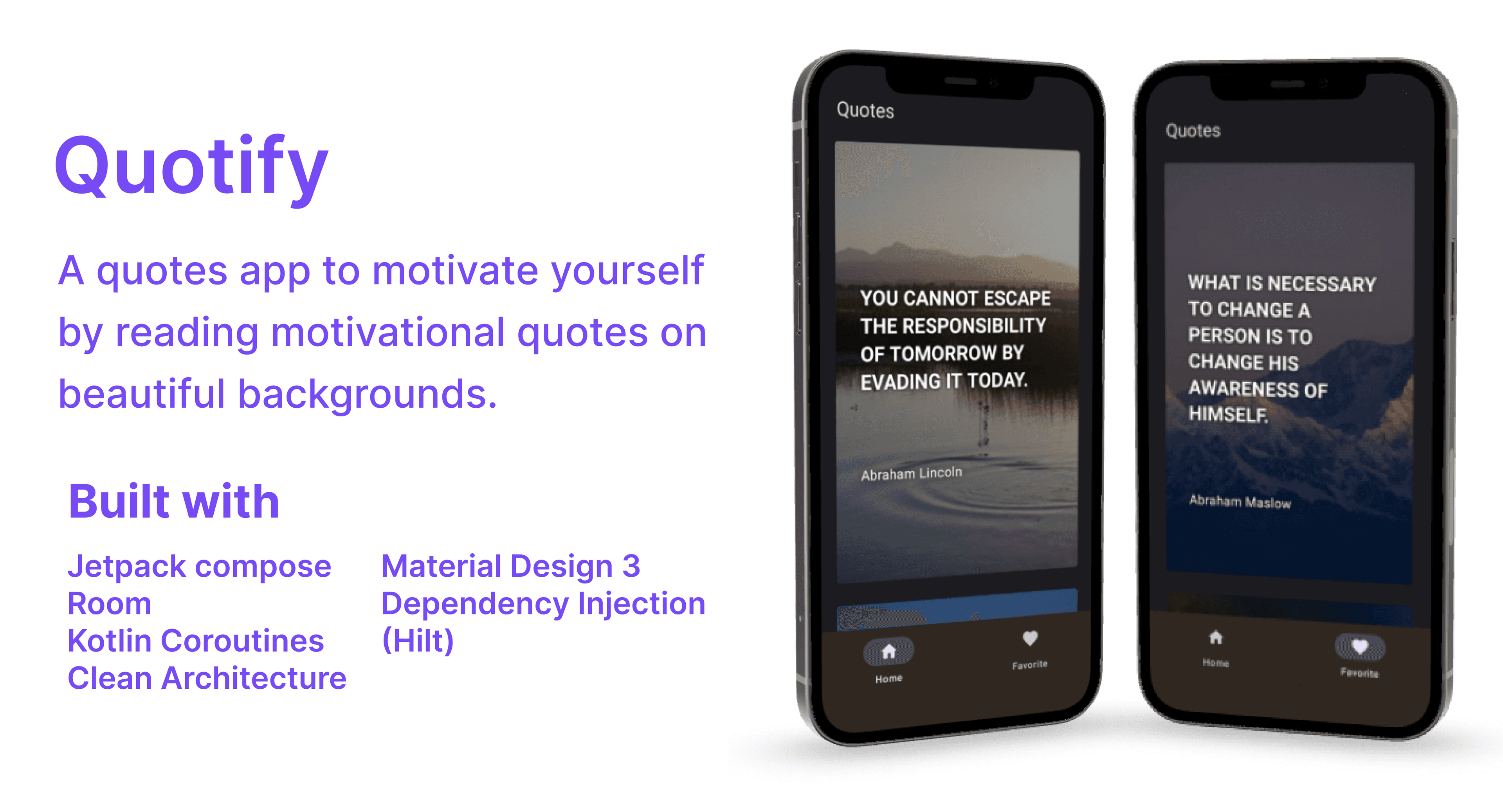 Quotify

A quotes app to motivate yourself by reading motivational quotes on beautiful backgrounds.

Built with

Jetpack compose
Room
Kotlin Coroutines
Clean Architecture

Material Design 3
Dependency Injection (Hilt)

Quotes

YOU CANNOT ESCAPE THE RESPONSIBILITY OF TOMORROW BY EVADING IT TODAY.

Abraham Lincoln

Home
Favorite

Quotes

WHAT IS NECESSARY TO CHANGE A PERSON IS TO CHANGE HIS AWARENESS OF HIMSELF.

Abraham Maslow

Home
Favorite